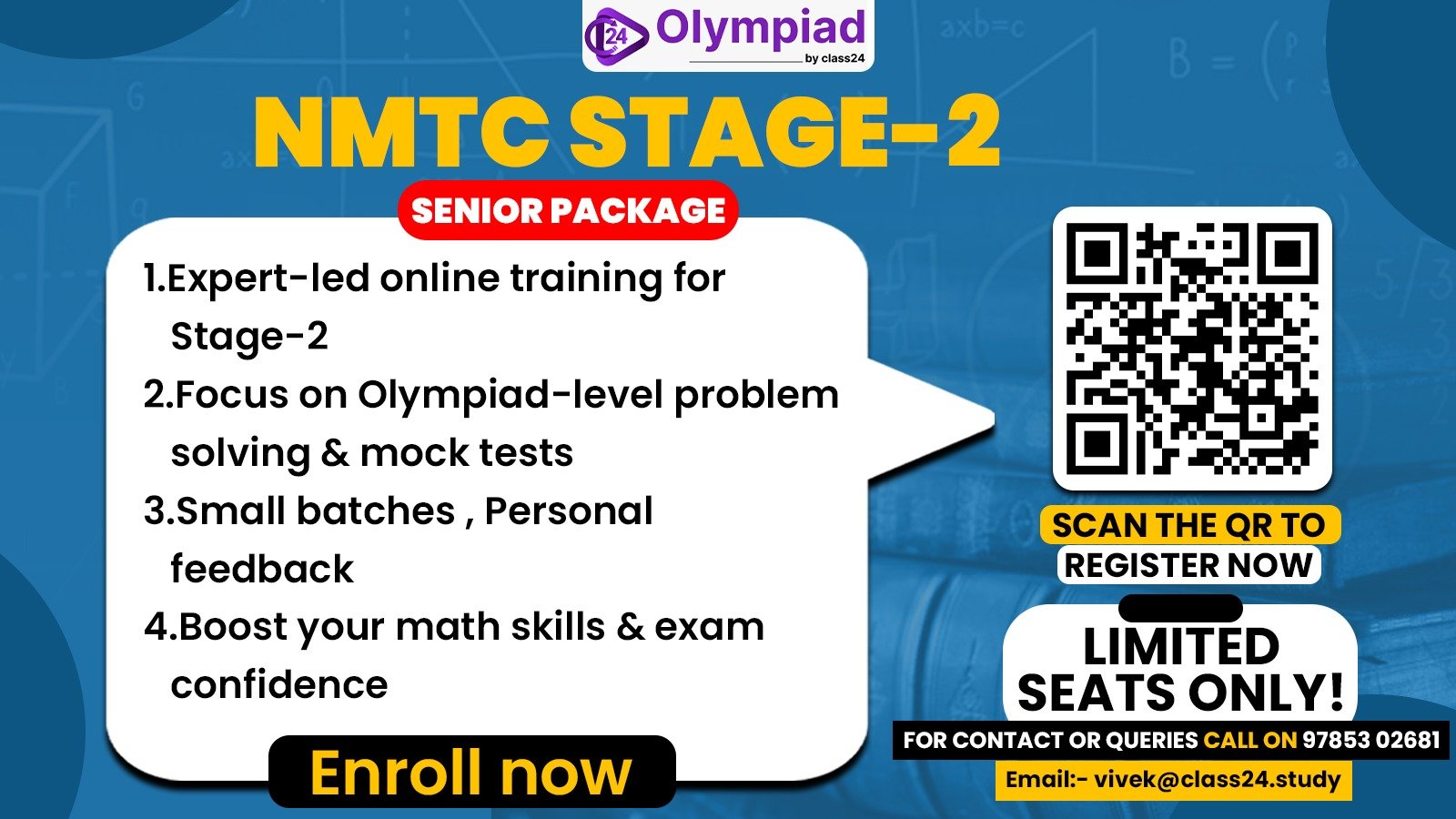 24 Olympiad
by class24

NMTC STAGE-2

SENIOR PACKAGE

1.Expert-led online training for Stage-2
2.Focus on Olympiad-level problem solving & mock tests
3.Small batches , Personal feedback
4.Boost your math skills & exam confidence

Enroll now

SCAN THE QR TO REGISTER NOW

LIMITED SEATS ONLY!

FOR CONTACT OR QUERIES CALL ON 97853 02681

Email:- vivek@class24.study